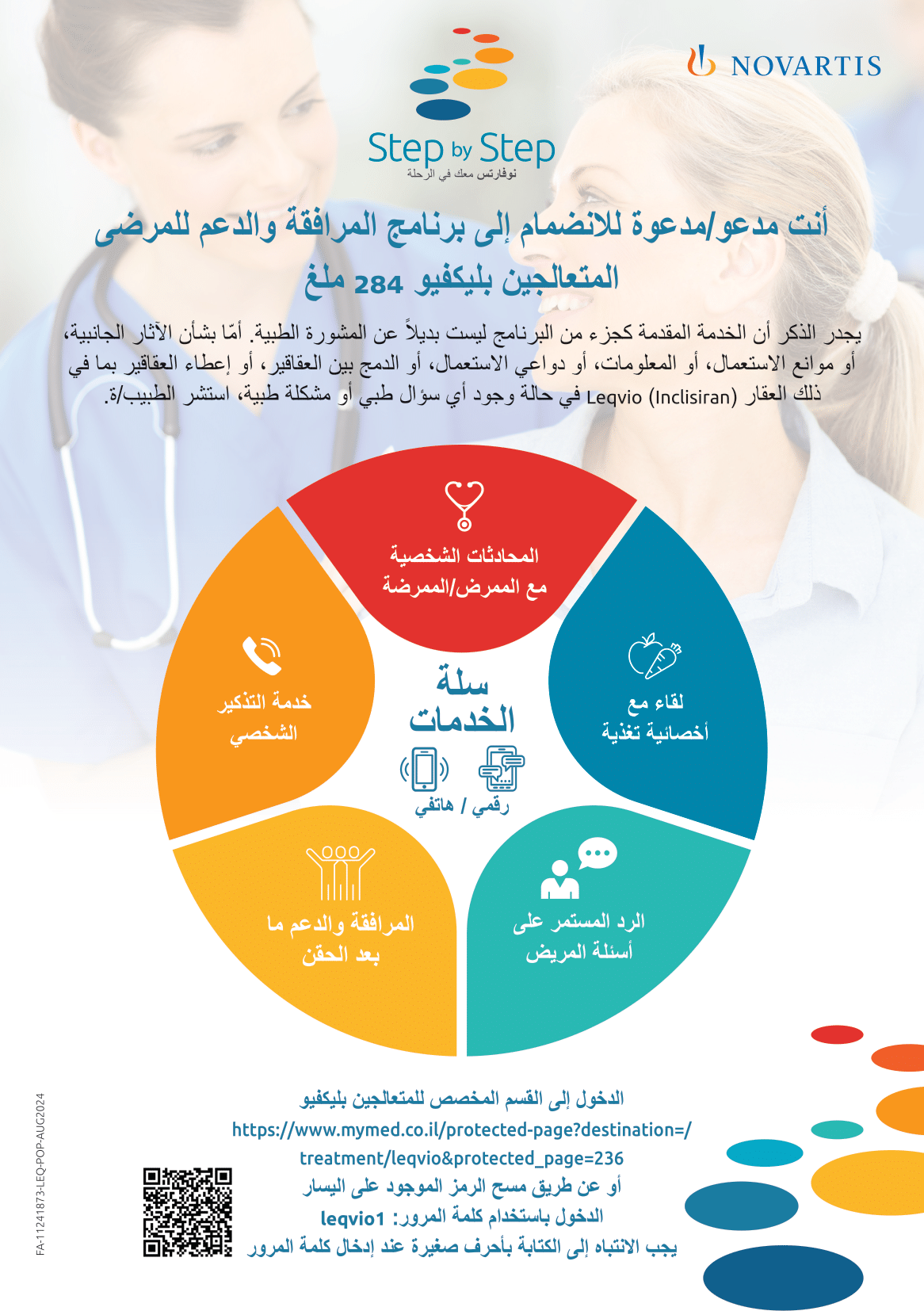 NOVARTIS

Step by Step
نوفارتس معك في الرحلة

أنت مدعو/مدعوة للانضمام إلى برنامج المرافقة والدعم للمرضى المتعالجين بليكفيو 284 ملغ

يجدر الذكر أن الخدمة المقدمة كجزء من البرنامج ليست بديلاً عن المشورة الطبية. أمّا بشأن الآثار الجانبية، أو موانع الاستعمال، أو المعلومات، أو دواعي الاستعمال، أو الدمج بين العقاقير، أو إعطاء العقاقير بما في ذلك العقار Leqvio (Inclisiran) في حالة وجود أي سؤال طبي أو مشكلة طبية، استشر الطبيب/ة.

المحادثات الشخصية مع الممرض/الممرضة

لقاء مع أخصائية تغذية

الرد المستمر على أسئلة المريض

المرافقة والدعم ما بعد الحقن

خدمة التذكير الشخصي

سلة الخدمات

رقمي / هاتفي

الدخول إلى القسم المخصص للمتعالجين بليكفيو
https://www.mymed.co.il/protected-page?destination=/treatment/leqvio&protected_page=236
أو عن طريق مسح الرمز الموجود على اليسار
الدخول باستخدام كلمة المرور: leqvio1
يجب الانتباه إلى الكتابة بأحرف صغيرة عند إدخال كلمة المرور

FA-11241873-LEQ-POP-AUG2024